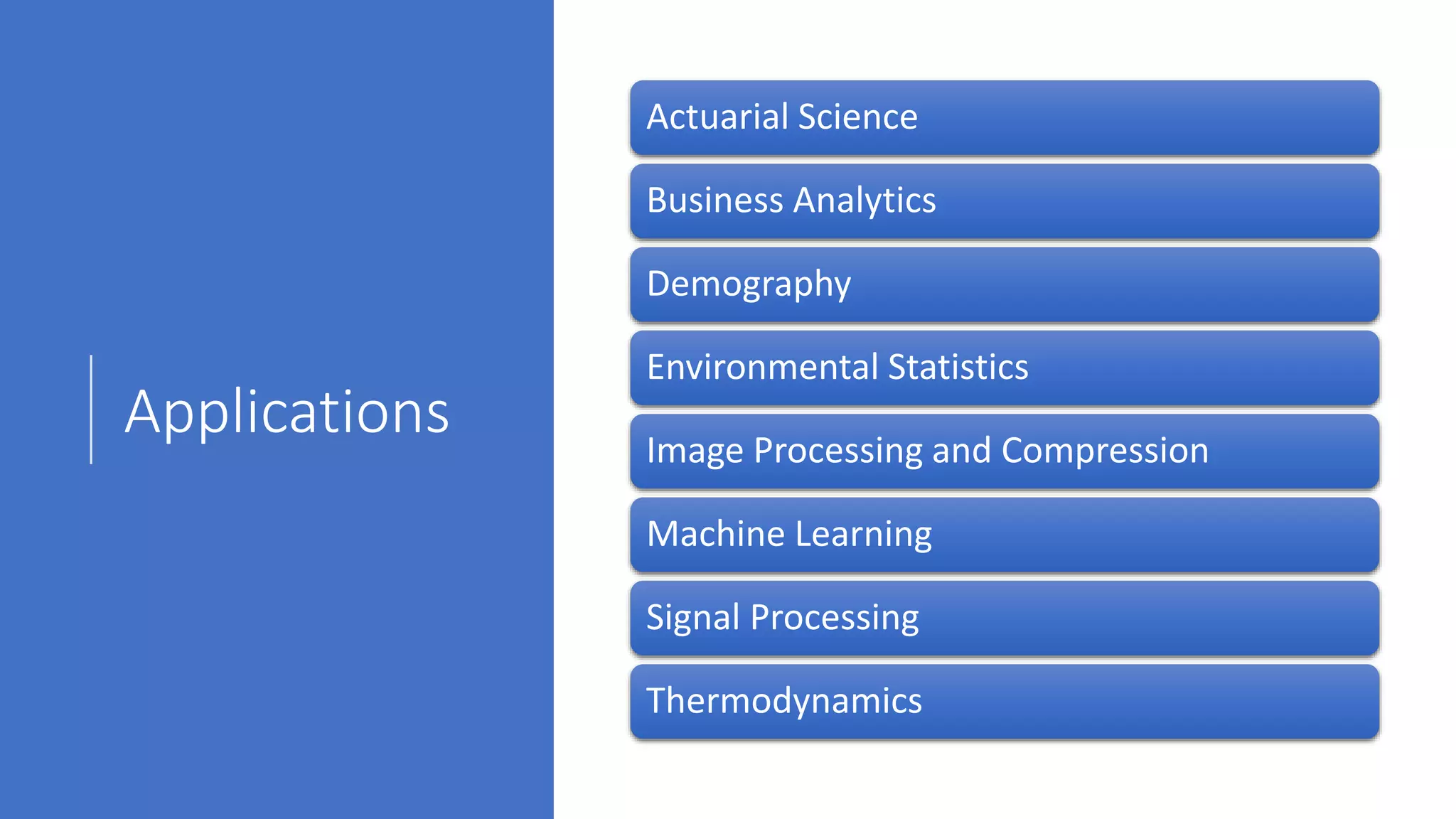 Applications

Actuarial Science

Business Analytics

Demography

Environmental Statistics

Image Processing and Compression

Machine Learning

Signal Processing

Thermodynamics